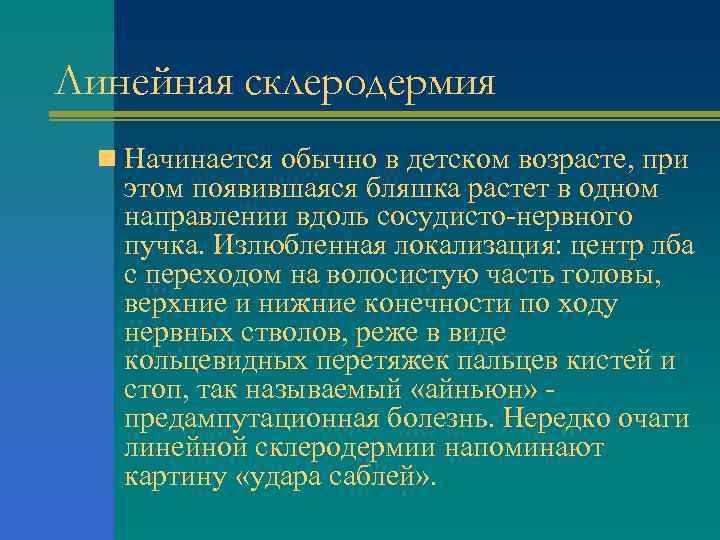 Линейная склеродермия

Начинается обычно в детском возрасте, при этом появившаяся бляшка растет в одном направлении вдоль сосудисто-нервного пучка. Излюбленная локализация: центр лба с переходом на волосистую часть головы, верхние и нижние конечности по ходу нервных стволов, реже в виде кольцевидных перетяжек пальцев кистей и стоп, так называемый «айньюн» - предампутационная болезнь. Нередко очаги линейной склеродермии напоминают картину «удара саблей».